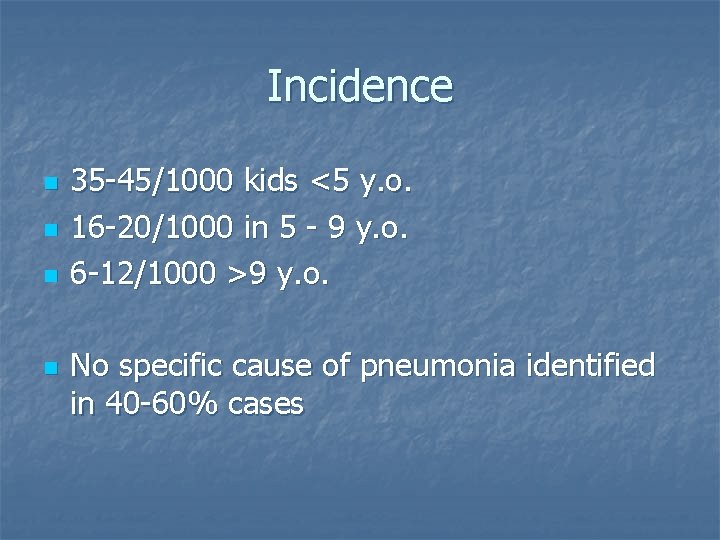 Incidence

- 35-45/1000 kids <5 y.o.
- 16-20/1000 in 5 - 9 y.o.
- 6-12/1000 >9 y.o.

- No specific cause of pneumonia identified in 40-60% cases